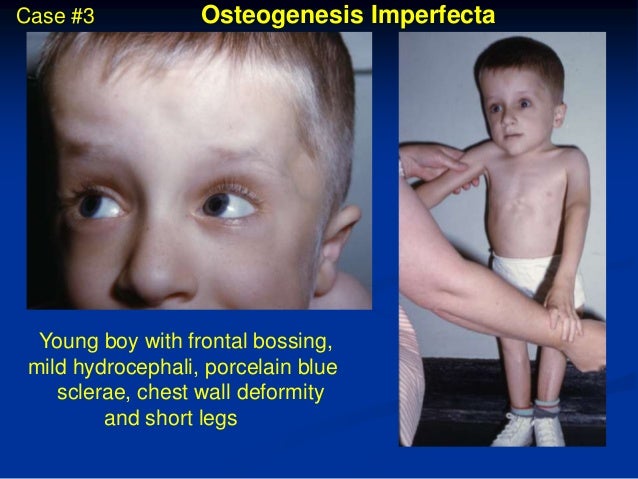 Case #3 Osteogenesis Imperfecta

Young boy with frontal bossing, mild hydrocephali, porcelain blue sclerae, chest wall deformity and short legs